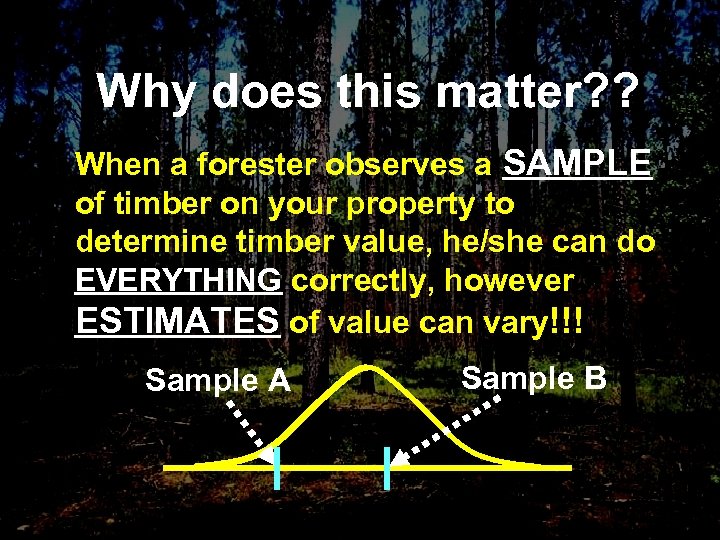 Why does this matter??

When a forester observes a SAMPLE of timber on your property to determine timber value, he/she can do EVERYTHING correctly, however ESTIMATES of value can vary!!!

Sample A

Sample B